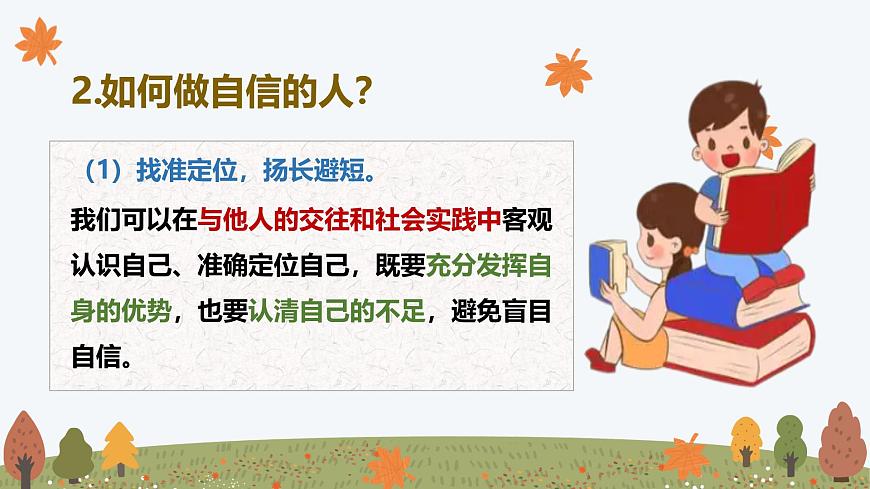 2.如何做自信的人？

（1）找准定位，扬长避短。

我们可以在与他人的交往和社会实践中客观认识自己、准确定位自己，既要充分发挥自身的优势，也要认清自己的不足，避免盲目自信。